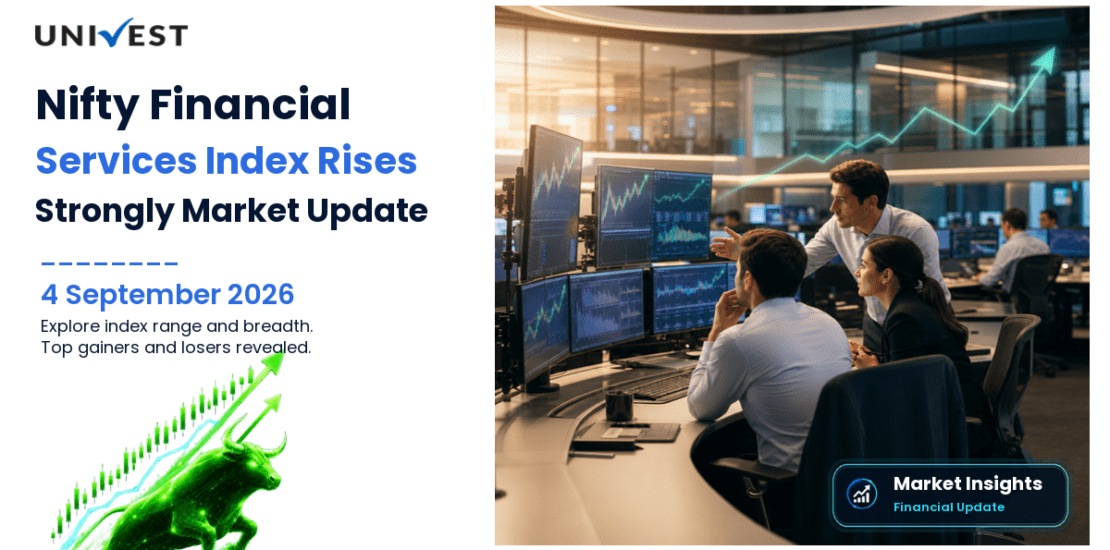 UNIVEST

Nifty Financial Services Index Rises Strongly Market Update

4 September 2026

Explore index range and breadth. Top gainers and losers revealed.

Market Insights
Financial Update